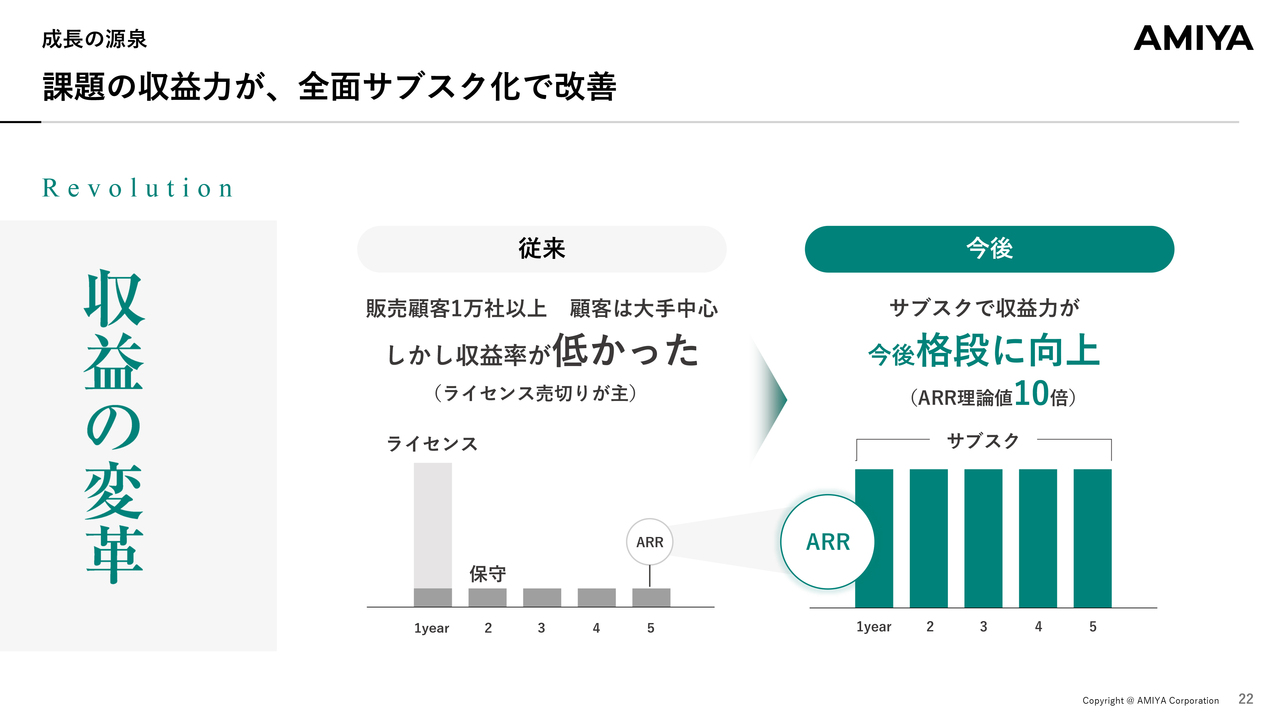 成長の源泉

AMIYA

課題の収益力が、全面サブスク化で改善

Revolution

収益の変革

従来

販売顧客1万社以上　顧客は大手中心

しかし収益率が低かった

（ライセンス売切りが主）

ライセンス

保守

ARR

1year　2　3　4　5

今後

サブスクで収益力が

今後格段に向上

（ARR理論値10倍）

サブスク

ARR

1year　2　3　4　5

Copyright @ AMIYA Corporation　22